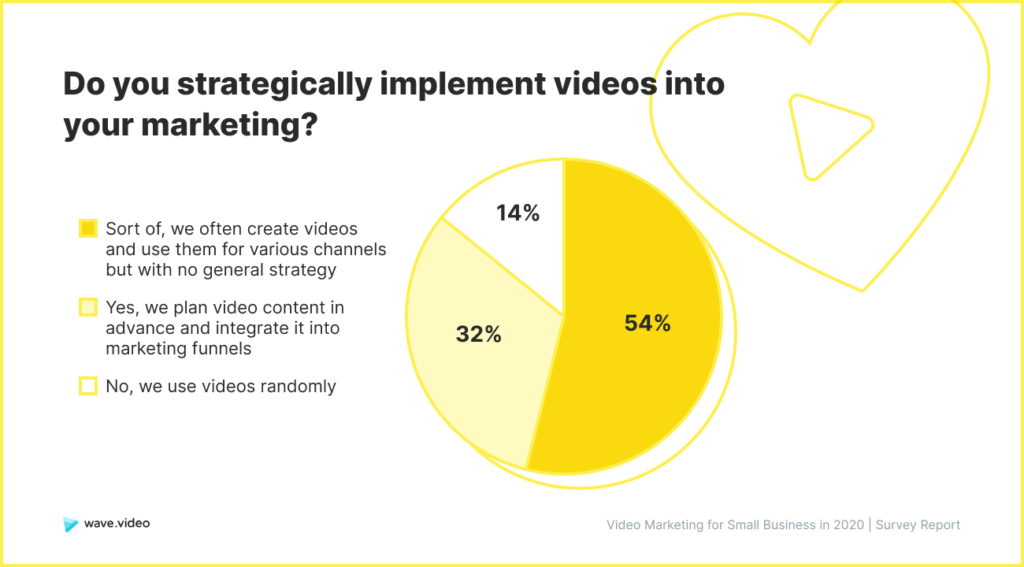 Do you strategically implement videos into your marketing?

Sort of, we often create videos and use them for various channels but with no general strategy

Yes, we plan video content in advance and integrate it into marketing funnels

No, we use videos randomly

14%

32%

54%

wave.video

Video Marketing for Small Business in 2020 | Survey Report